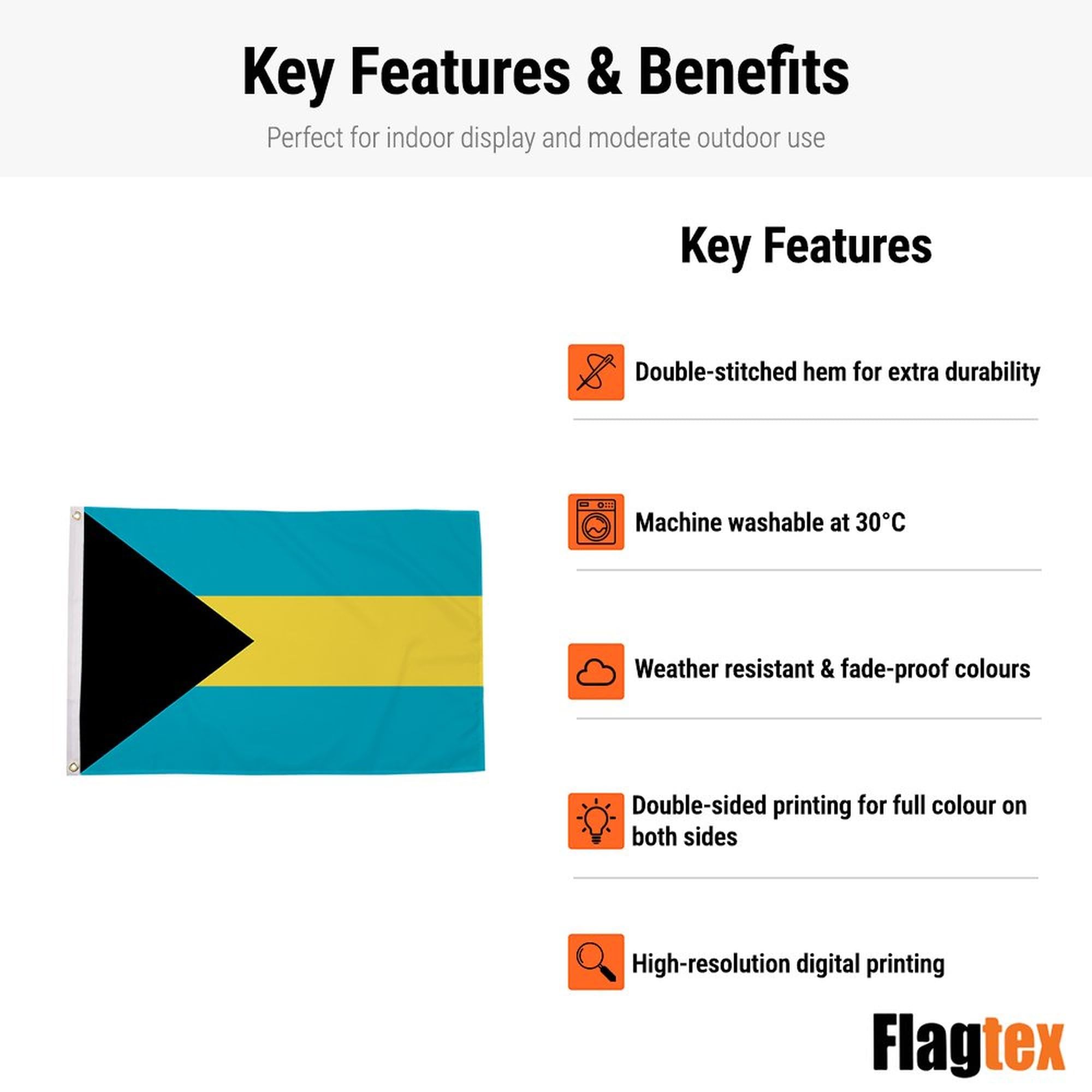 Key Features & Benefits

Perfect for indoor display and moderate outdoor use

Key Features

Double-stitched hem for extra durability

Machine washable at 30°C

Weather resistant & fade-proof colours

Double-sided printing for full colour on both sides

High-resolution digital printing

Flagtex